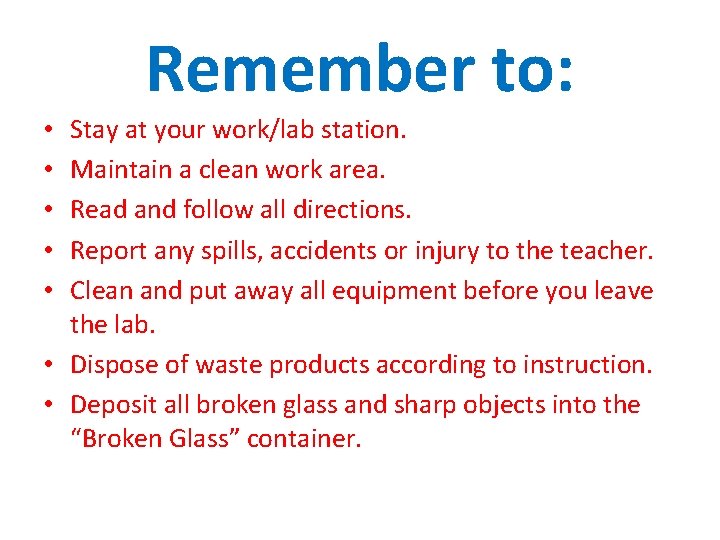 Remember to:

• Stay at your work/lab station.
• Maintain a clean work area.
• Read and follow all directions.
• Report any spills, accidents or injury to the teacher.
• Clean and put away all equipment before you leave the lab.
• Dispose of waste products according to instruction.
• Deposit all broken glass and sharp objects into the “Broken Glass” container.